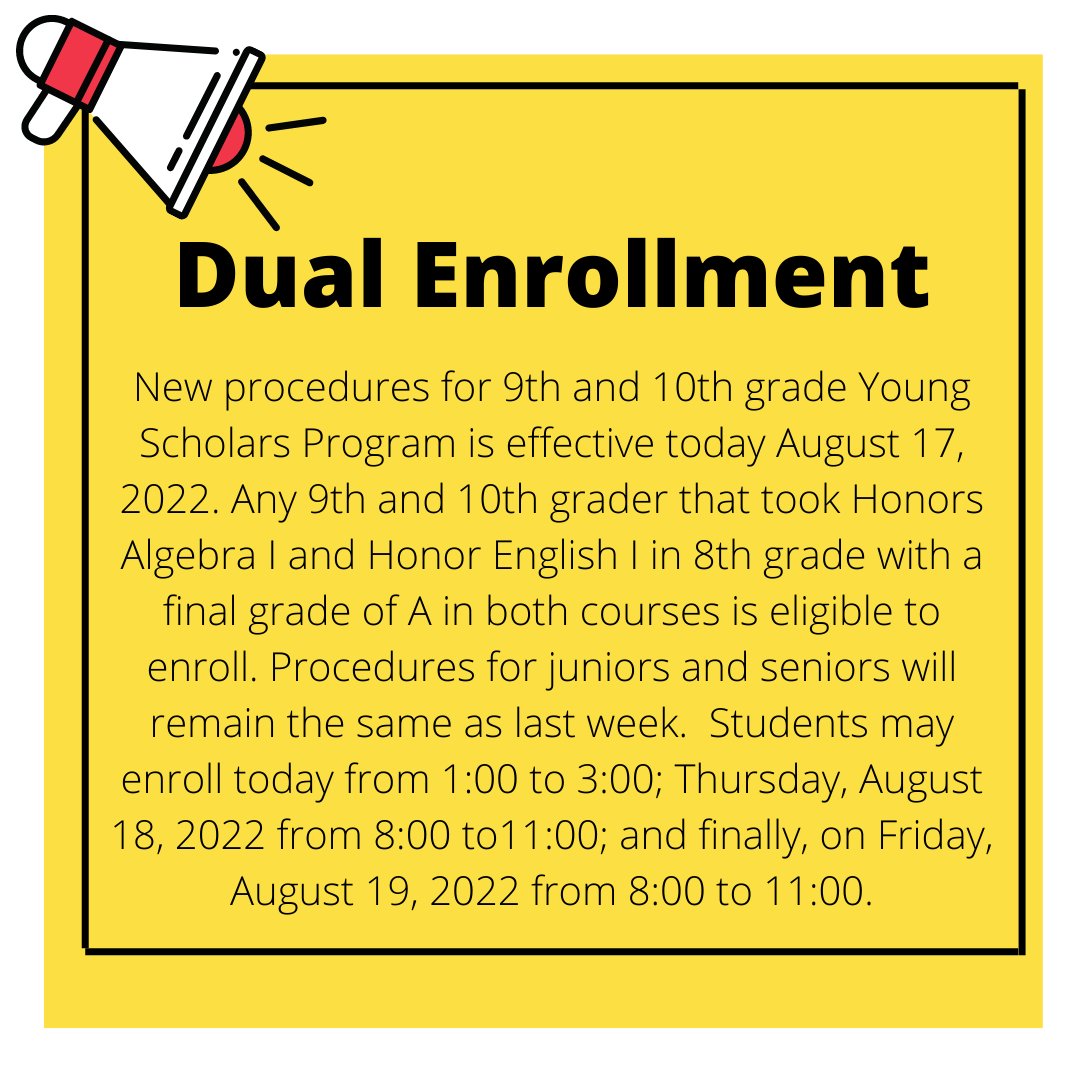 Dual Enrollment

New procedures for 9th and 10th grade Young Scholars Program is effective today August 17, 2022. Any 9th and 10th grader that took Honors Algebra I and Honor English I in 8th grade with a final grade of A in both courses is eligible to enroll. Procedures for juniors and seniors will remain the same as last week. Students may enroll today from 1:00 to 3:00; Thursday, August 18, 2022 from 8:00 to11:00; and finally, on Friday, August 19, 2022 from 8:00 to 11:00.